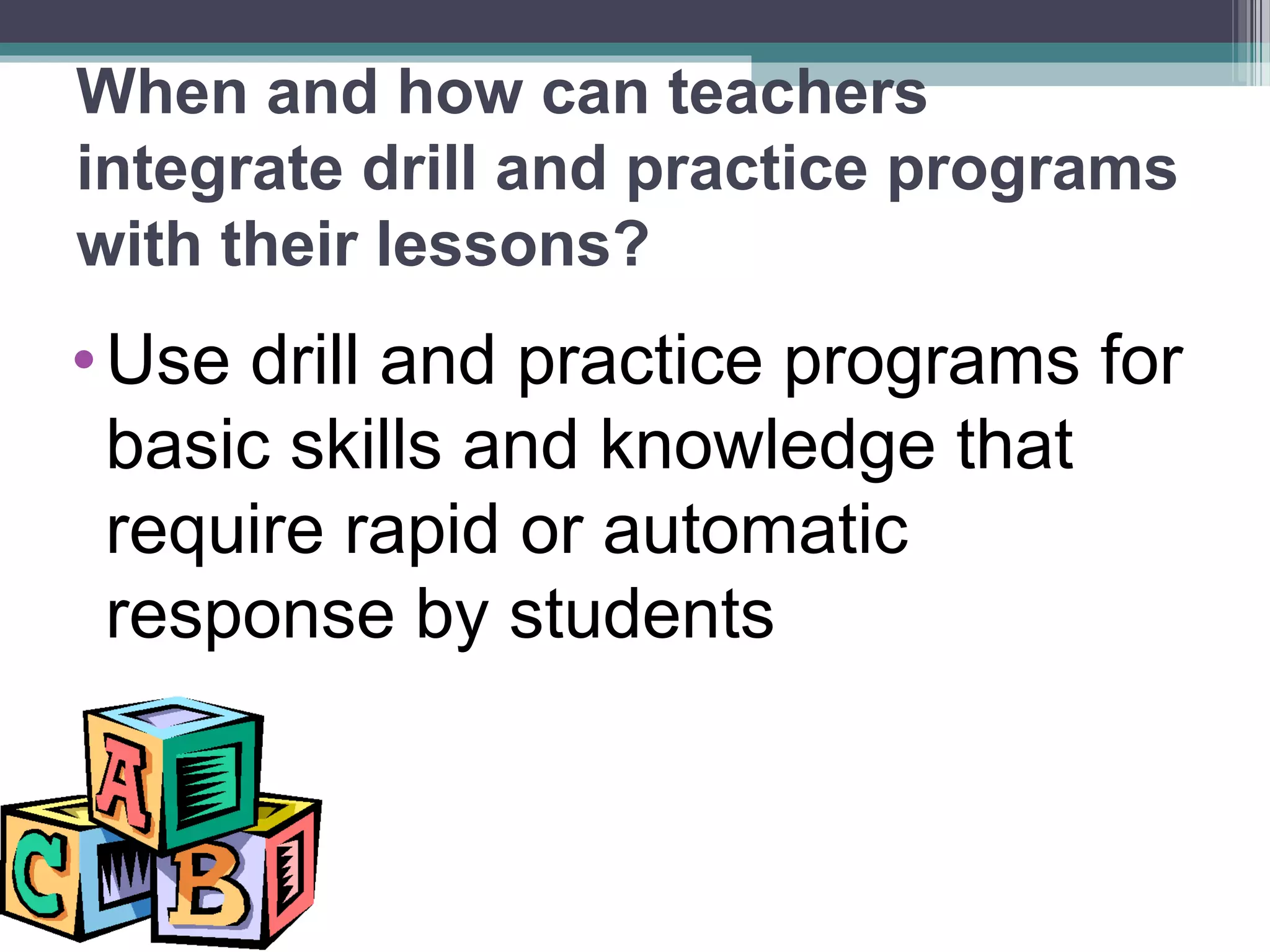 When and how can teachers integrate drill and practice programs with their lessons?

• Use drill and practice programs for basic skills and knowledge that require rapid or automatic response by students

A
C
B